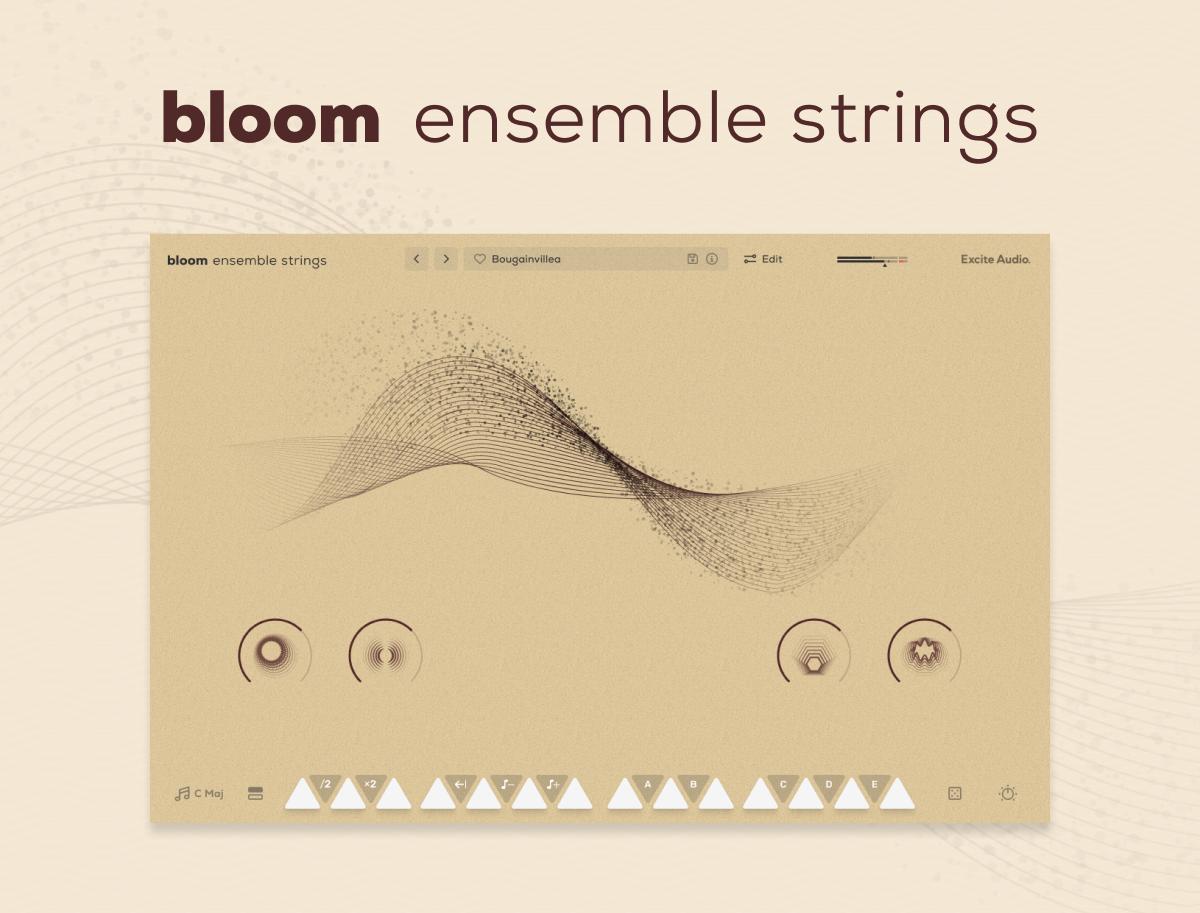 bloom ensemble strings

bloom ensemble strings

Bougainvillea

Edit

Excite Audio.

C Maj

/2

×2

A

B

C

D

E